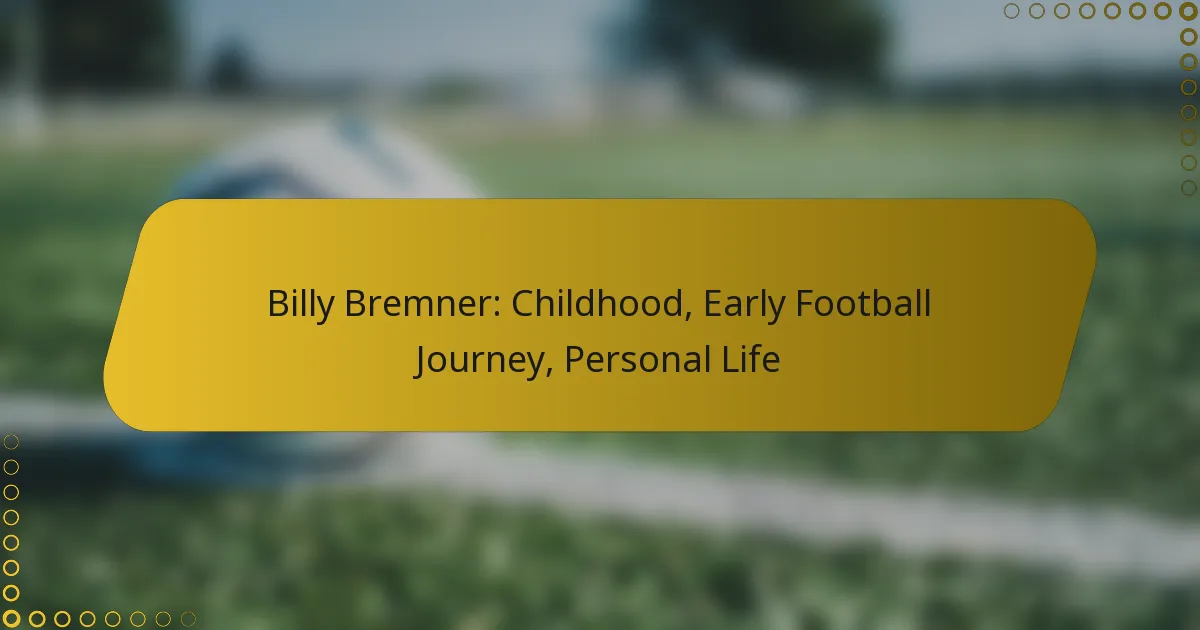 Billy Bremner: Childhood, Early Football Journey, Personal Life